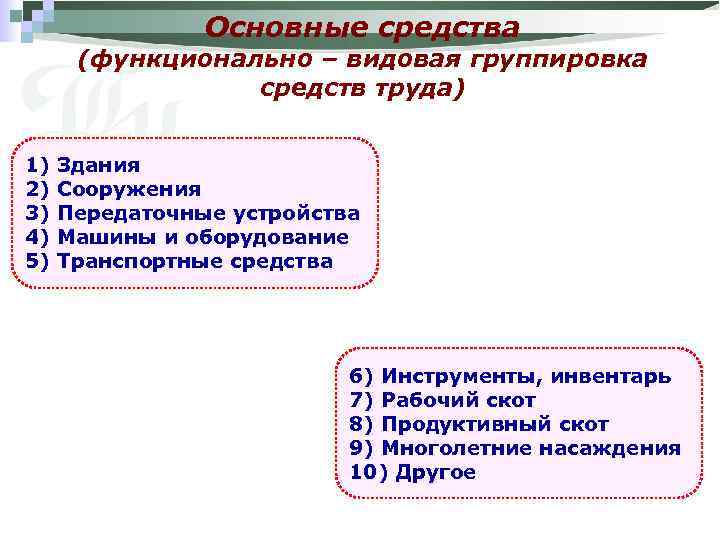 Основные средства
(функционально – видовая группировка средств труда)

1) Здания
2) Сооружения
3) Передаточные устройства
4) Машины и оборудование
5) Транспортные средства

6) Инструменты, инвентарь
7) Рабочий скот
8) Продуктивный скот
9) Многолетние насаждения
10) Другое